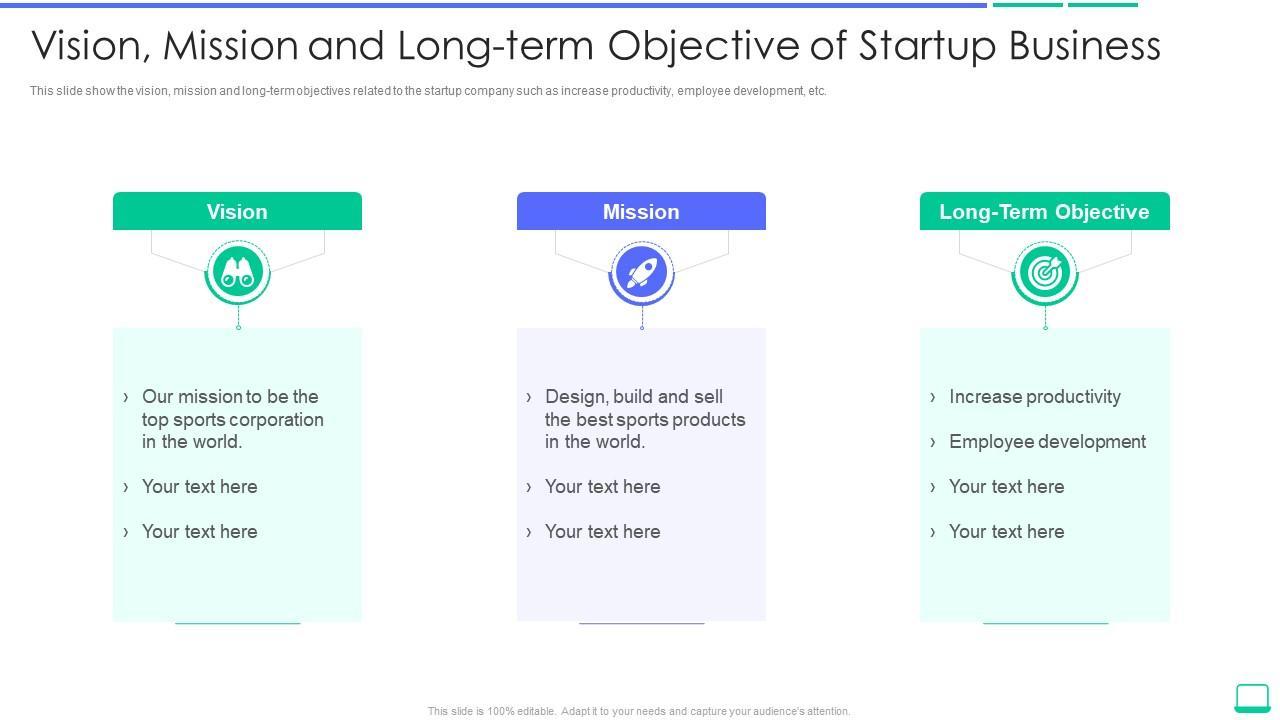 Vision, Mission and Long-term Objective of Startup Business

This slide show the vision, mission and long-term objectives related to the startup company such as increase productivity, employee development, etc.

Vision

› Our mission to be the top sports corporation in the world.

› Your text here

› Your text here

Mission

› Design, build and sell the best sports products in the world.

› Your text here

› Your text here

Long-Term Objective

› Increase productivity

› Employee development

› Your text here

› Your text here

This slide is 100% editable. Adapt it to your needs and capture your audience's attention.